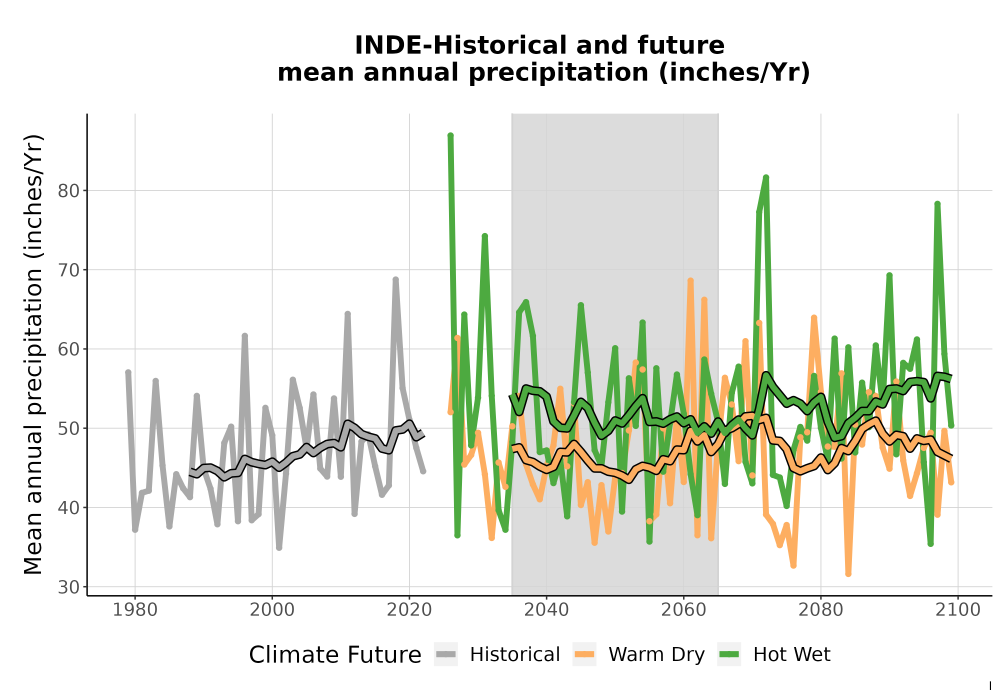 INDE-Historical and future
mean annual precipitation (inches/Yr)

Mean annual precipitation (inches/Yr)

80
70
60
50
40
30

1980
2000
2020
2040
2060
2080
2100

Climate Future Historical Warm Dry Hot Wet